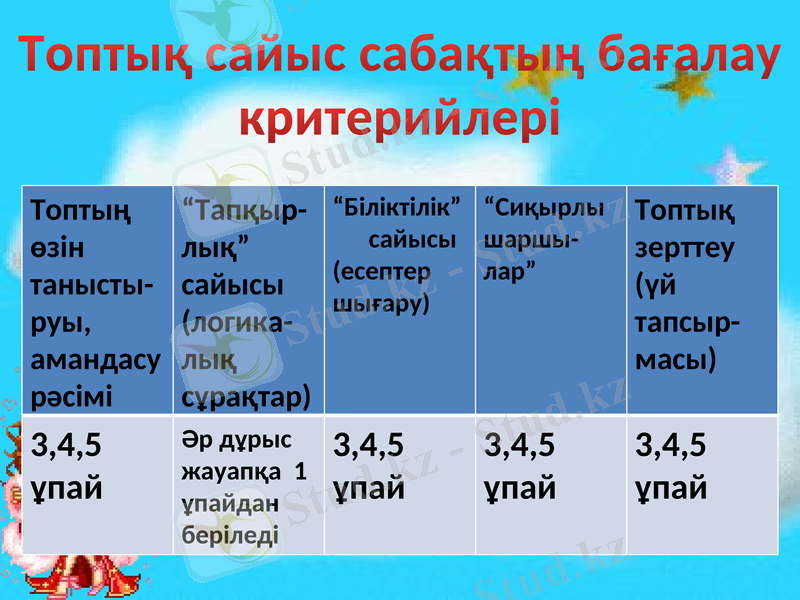 Топтық сайыс сабақтың бағалау критерийлері

| Топтың өзін таныстыруы, амандасу рәсімі | “Тапқырлық” сайысы (логикалық сұрақтар) | “Біліктілік” сайысы (есептер шығару) | “Сиқырлы шаршылар” | Топтық зерттеу (үй тапсырмасы) |
|---|---|---|---|---|
| 3,4,5 ұпай | Әр дұрыс жауапқа 1 ұпайдан беріледі | 3,4,5 ұпай | 3,4,5 ұпай | 3,4,5 ұпай |

Stud.kz - Stud.kz